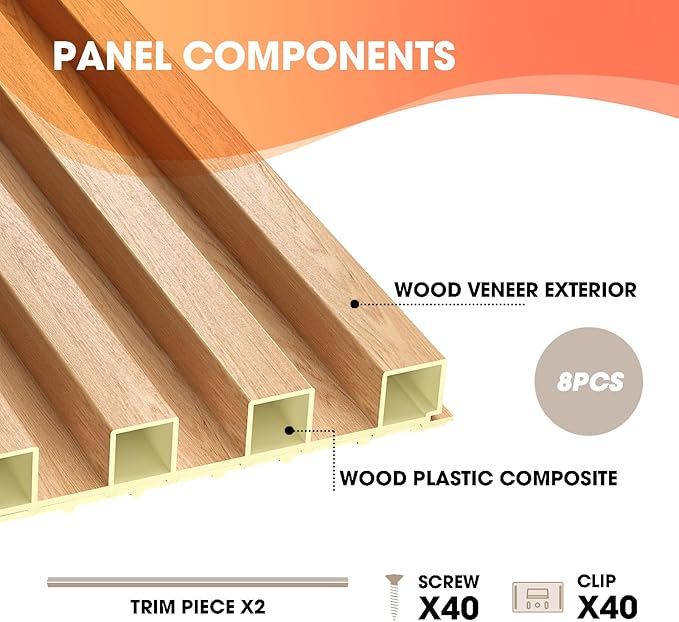 PANEL COMPONENTS

WOOD VENEER EXTERIOR

8PCS

WOOD PLASTIC COMPOSITE

TRIM PIECE X2

SCREW
X40

CLIP
X40